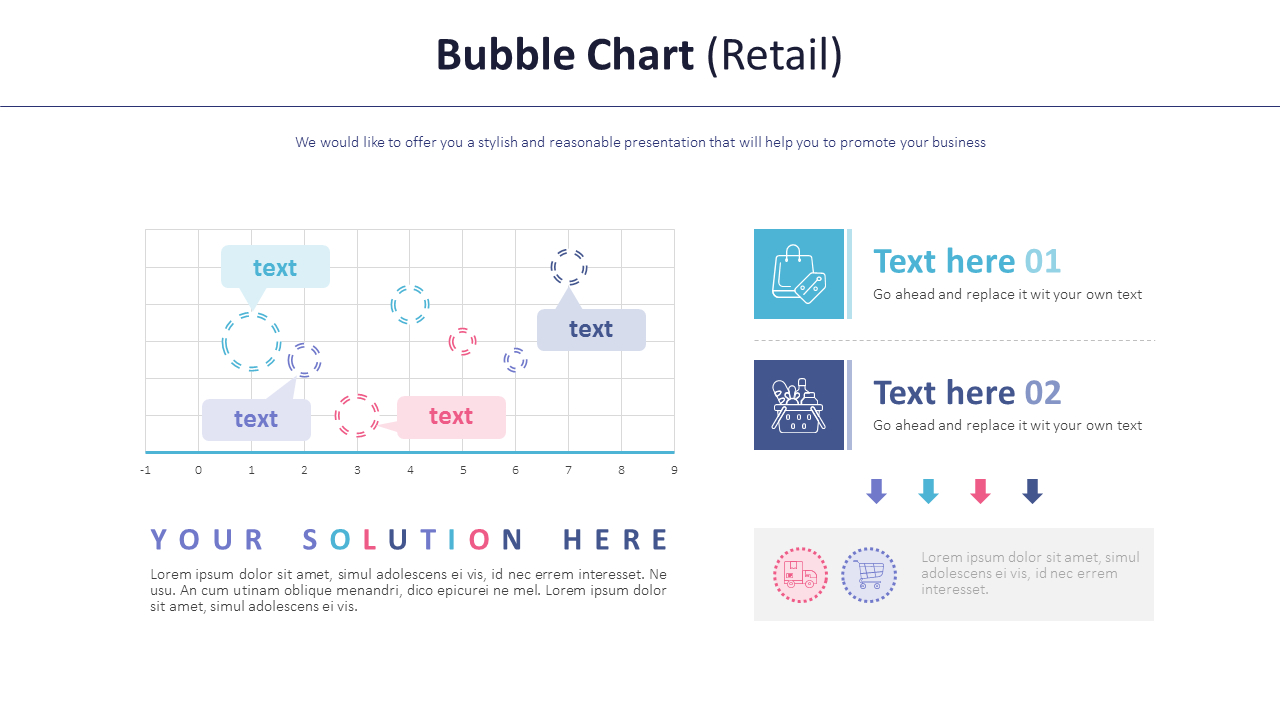 Bubble Chart (Retail)

We would like to offer you a stylish and reasonable presentation that will help you to promote your business

text

text

text

text

-1 0 1 2 3 4 5 6 7 8 9

YOUR SOLUTION HERE

Lorem ipsum dolor sit amet, simul adolescens ei vis, id nec errem interesset. Ne usu. An cum utinam oblique menandri, dico epicurei ne mel. Lorem ipsum dolor sit amet, simul adolescens ei vis.

Text here 01
Go ahead and replace it wit your own text

Text here 02
Go ahead and replace it wit your own text

Lorem ipsum dolor sit amet, simul adolescens ei vis, id nec errem interesset.